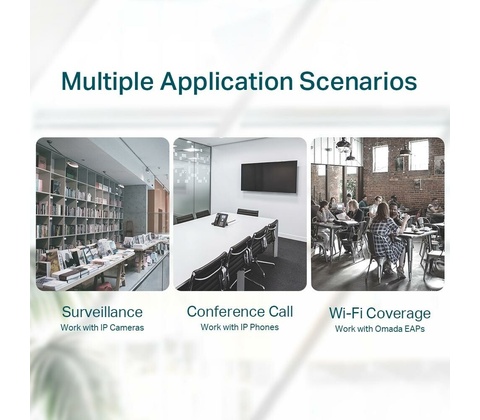 Multiple Application Scenarios

Surveillance
Work with IP Cameras

Conference Call
Work with IP Phones

Wi-Fi Coverage
Work with Omada EAPs